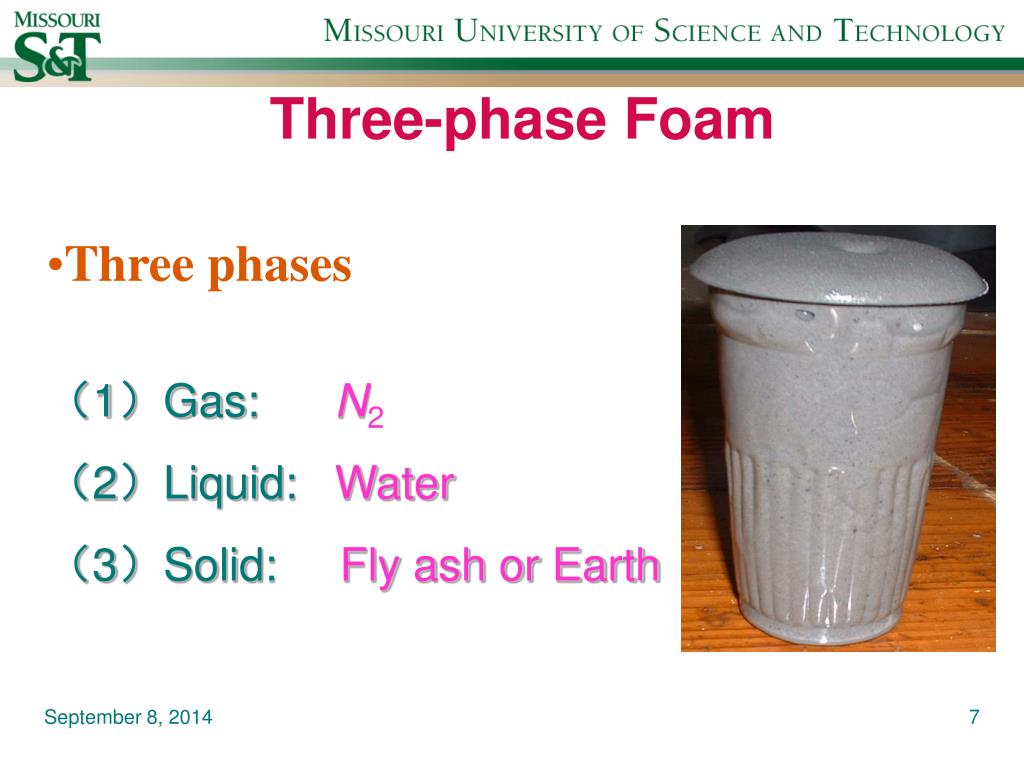 MISSOURI S&T

MISSOURI UNIVERSITY OF SCIENCE AND TECHNOLOGY

Three-phase Foam

•Three phases

（1）Gas: $N_2$

（2）Liquid: Water

（3）Solid: Fly ash or Earth

September 8, 2014

7